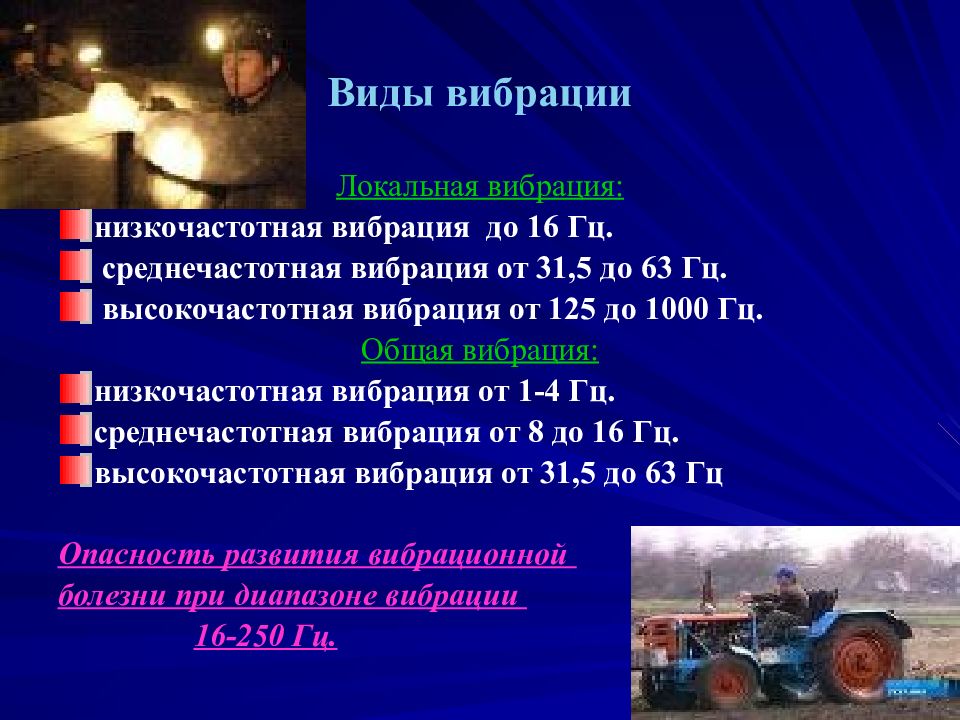 Виды вибрации

Локальная вибрация:

низкочастотная вибрация до 16 Гц.

среднечастотная вибрация от 31,5 до 63 Гц.

высокочастотная вибрация от 125 до 1000 Гц.

Общая вибрация:

низкочастотная вибрация от 1-4 Гц.

среднечастотная вибрация от 8 до 16 Гц.

высокочастотная вибрация от 31,5 до 63 Гц

Опасность развития вибрационной болезни при диапазоне вибрации 16-250 Гц.